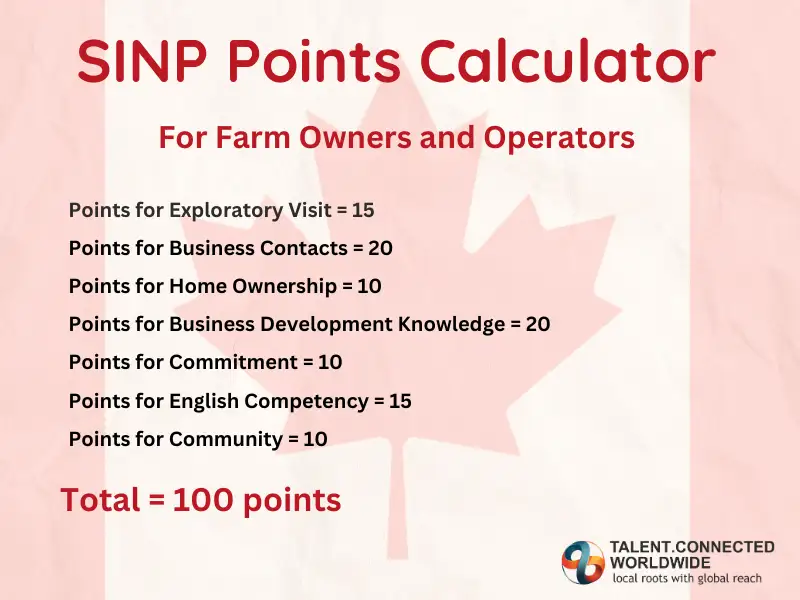 SINP Points Calculator

For Farm Owners and Operators

Points for Exploratory Visit = 15

Points for Business Contacts = 20

Points for Home Ownership = 10

Points for Business Development Knowledge = 20

Points for Commitment = 10

Points for English Competency = 15

Points for Community = 10

Total = 100 points

TALENT.CONNECTED WORLDWIDE
local roots with global reach